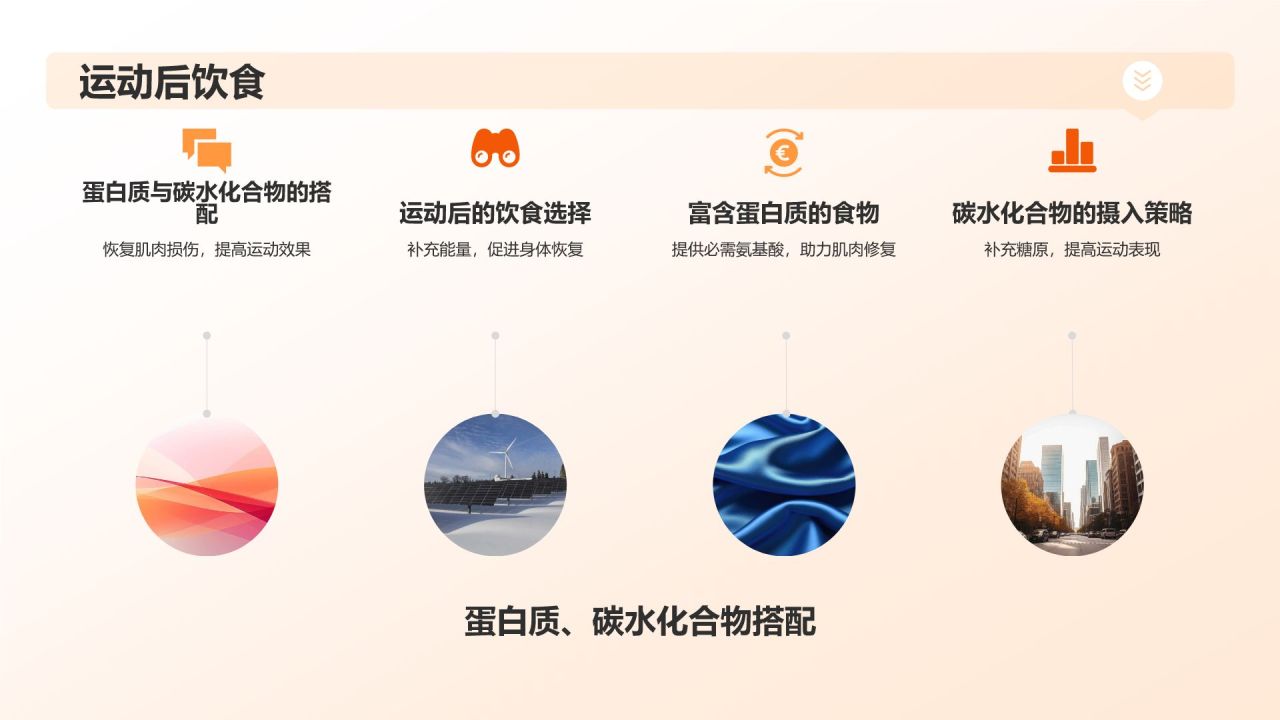 运动后饮食

蛋白质与碳水化合物的搭配

恢复肌肉损伤，提高运动效果

运动后的饮食选择

补充能量，促进身体恢复

富含蛋白质的食物

提供必需氨基酸，助力肌肉修复

碳水化合物的摄入策略

补充糖原，提高运动表现

蛋白质、碳水化合物搭配